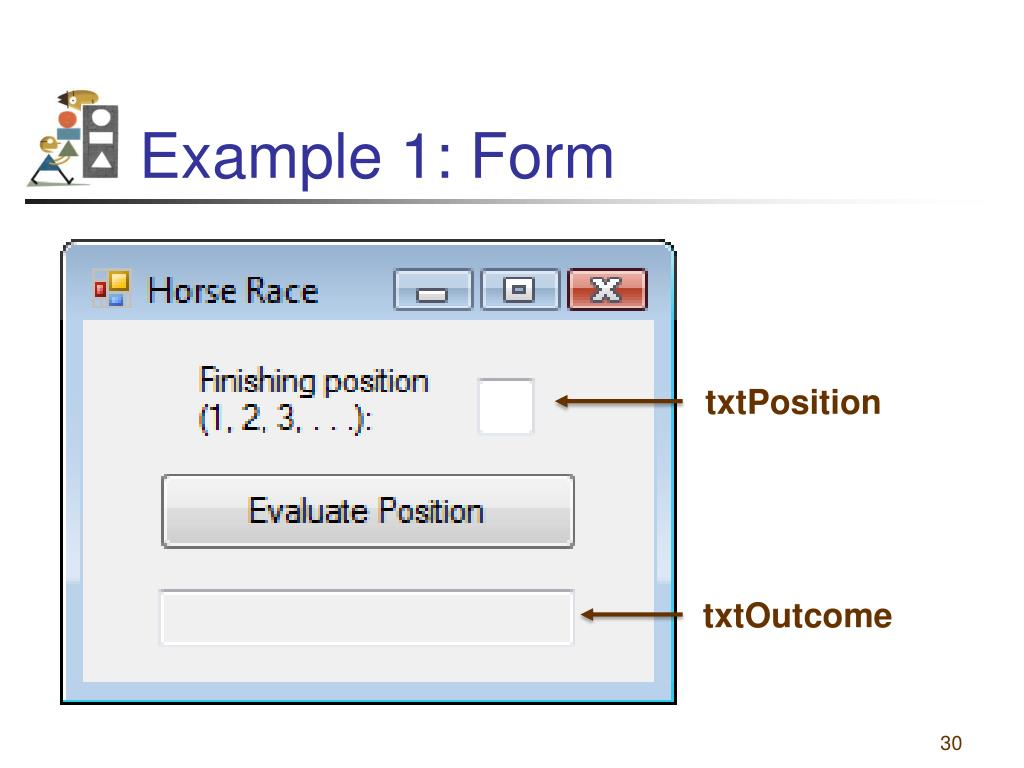 Example 1: Form

Horse Race

Finishing position (1, 2, 3, . . .):

txtPosition

Evaluate Position

txtOutcome

30